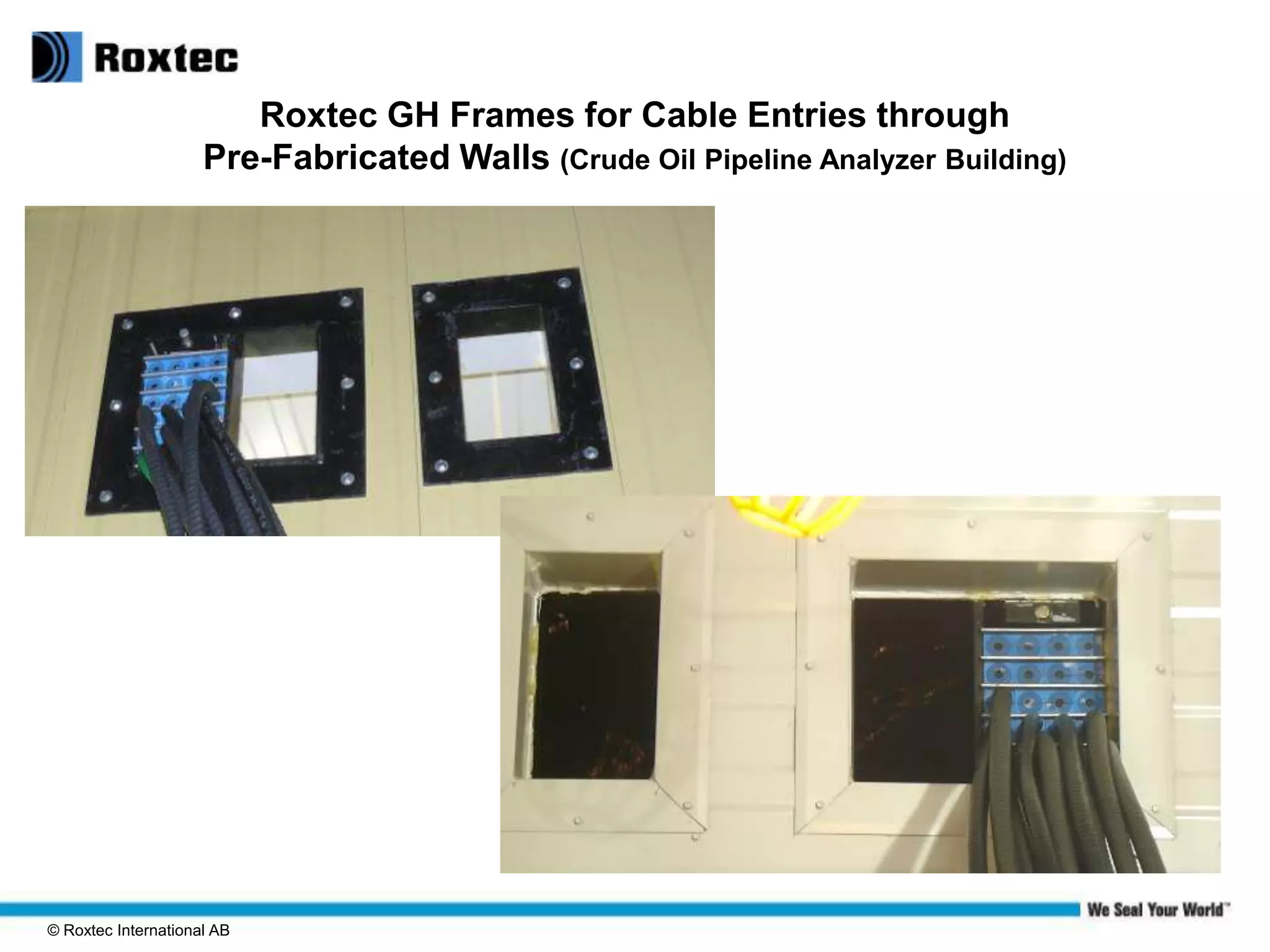 Roxtec

Roxtec GH Frames for Cable Entries through Pre-Fabricated Walls (Crude Oil Pipeline Analyzer Building)

We Seal Your World™

© Roxtec International AB